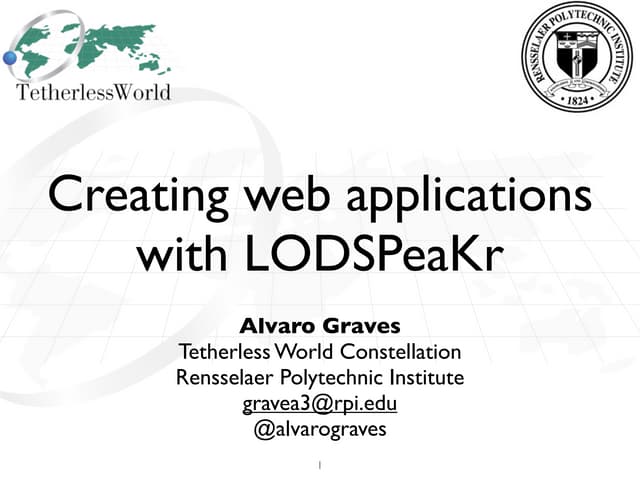 TetherlessWorld

RENSSELAER POLYTECHNIC INSTITUTE
1824

Creating web applications with LODSPeaKr

Alvaro Graves
Tetherless World Constellation
Rensselaer Polytechnic Institute
gravea3@rpi.edu
@alvarograves

1